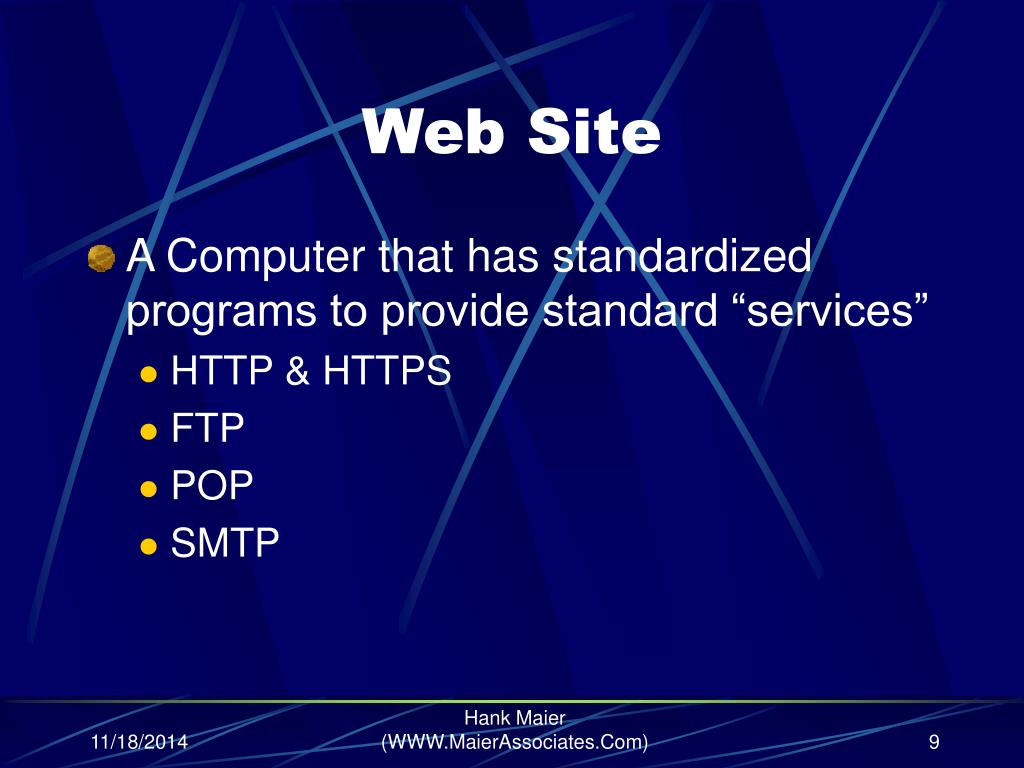 Web Site

A Computer that has standardized programs to provide standard “services”

HTTP & HTTPS

FTP

POP

SMTP

11/18/2014

Hank Maier
(WWW.MaierAssociates.Com)

9